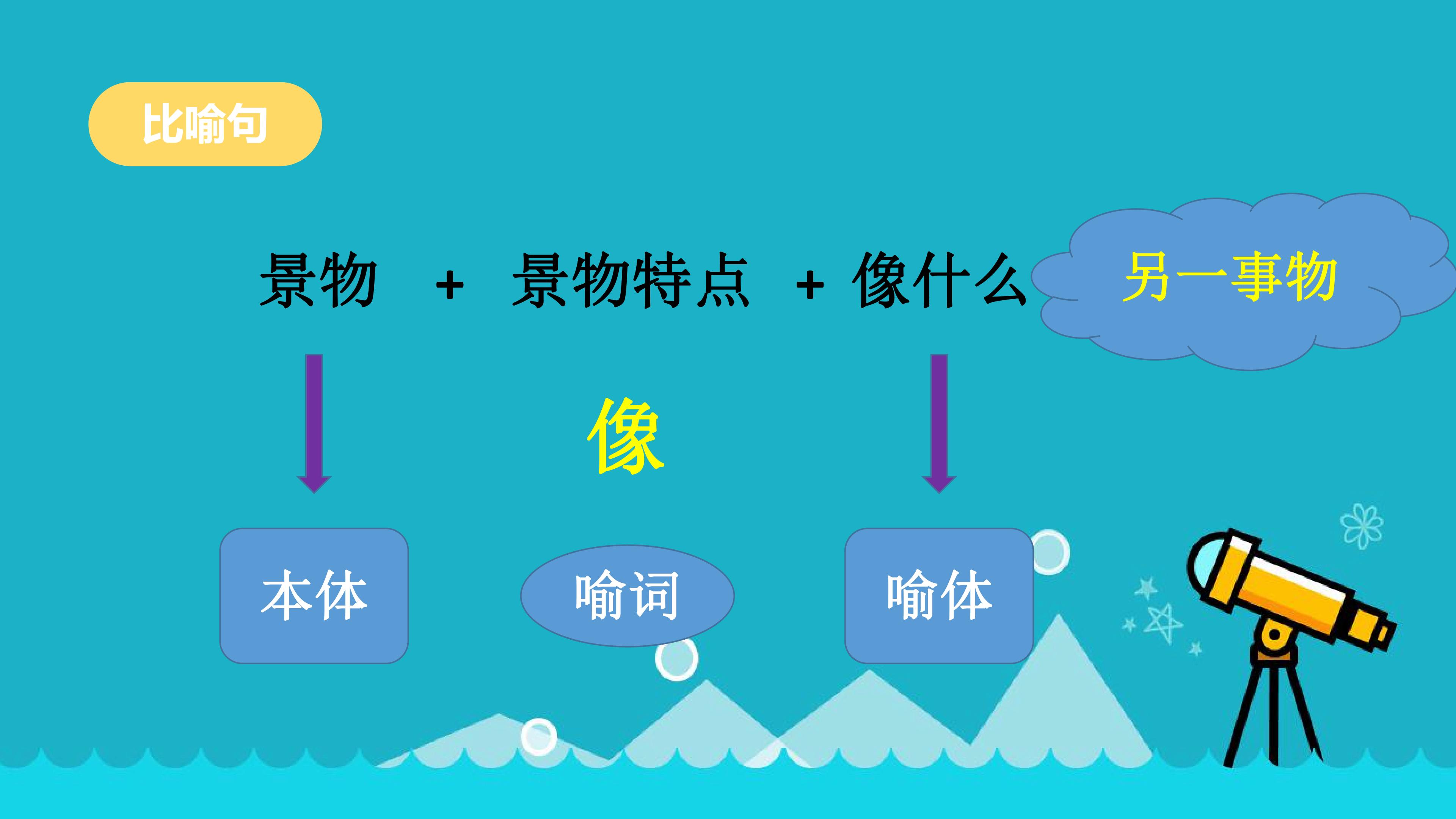 比喻句

景物 + 景物特点 + 像什么 另一事物

像

本体 喻词 喻体